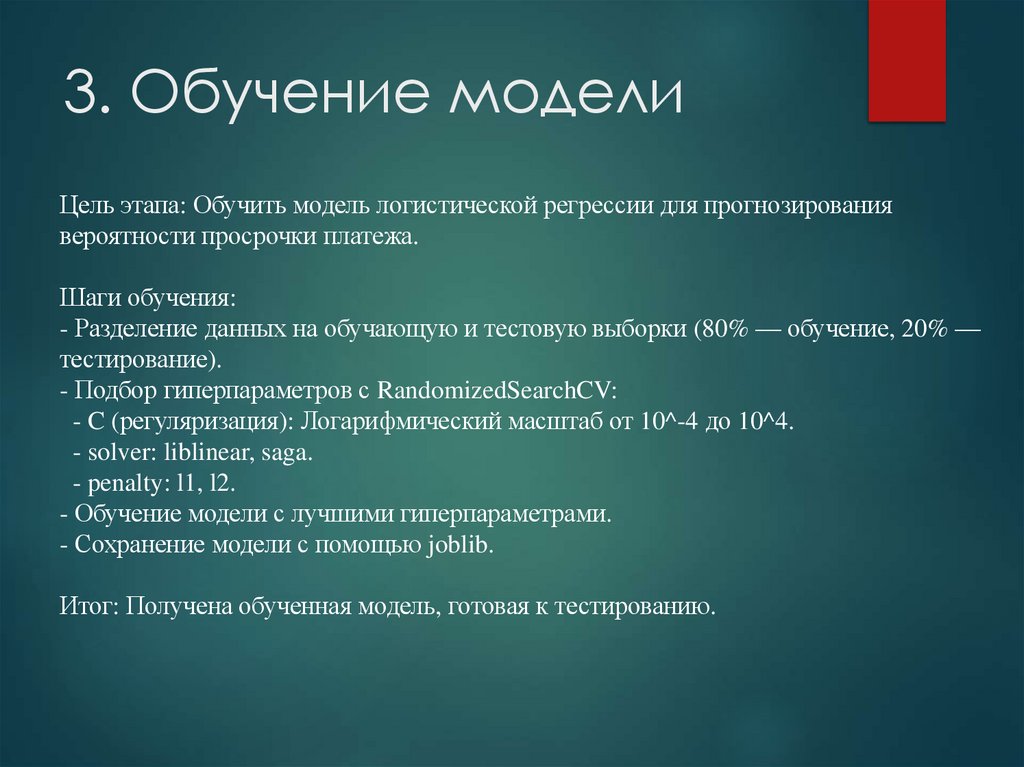 3. Обучение модели

Цель этапа: Обучить модель логистической регрессии для прогнозирования вероятности просрочки платежа.

Шаги обучения:
- Разделение данных на обучающую и тестовую выборки (80% — обучение, 20% — тестирование).
- Подбор гиперпараметров с RandomizedSearchCV:
  - C (регуляризация): Логарифмический масштаб от 10^-4 до 10^4.
  - solver: liblinear, saga.
  - penalty: l1, l2.
- Обучение модели с лучшими гиперпараметрами.
- Сохранение модели с помощью joblib.

Итог: Получена обученная модель, готовая к тестированию.